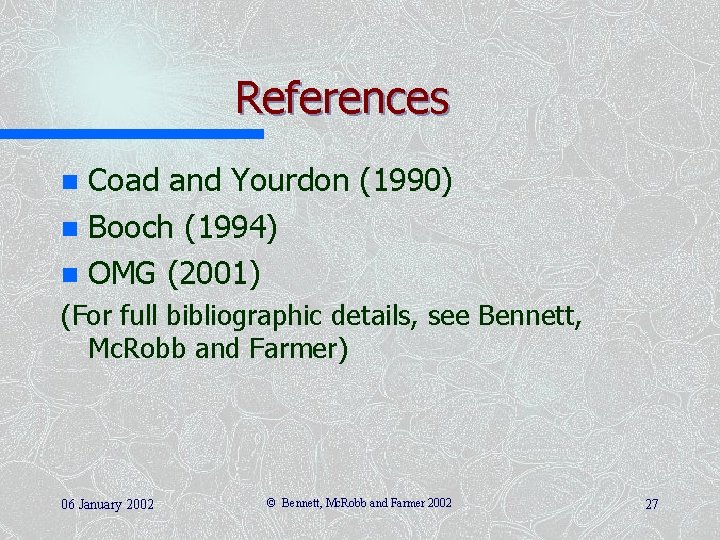 References

- Coad and Yourdon (1990)
- Booch (1994)
- OMG (2001)

(For full bibliographic details, see Bennett, McRobb and Farmer)

06 January 2002

© Bennett, McRobb and Farmer 2002

27